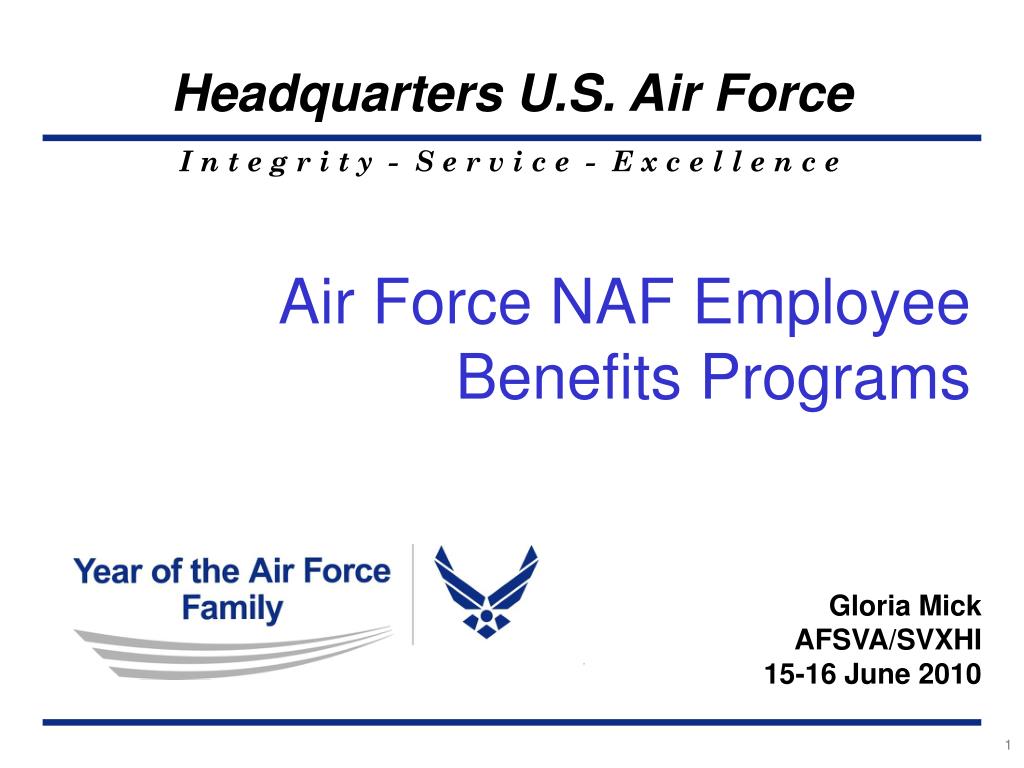 Headquarters U.S. Air Force

Integrity - Service - Excellence

Air Force NAF Employee Benefits Programs

Year of the Air Force Family

Gloria Mick
AFSVA/SVXHI
15-16 June 2010

1